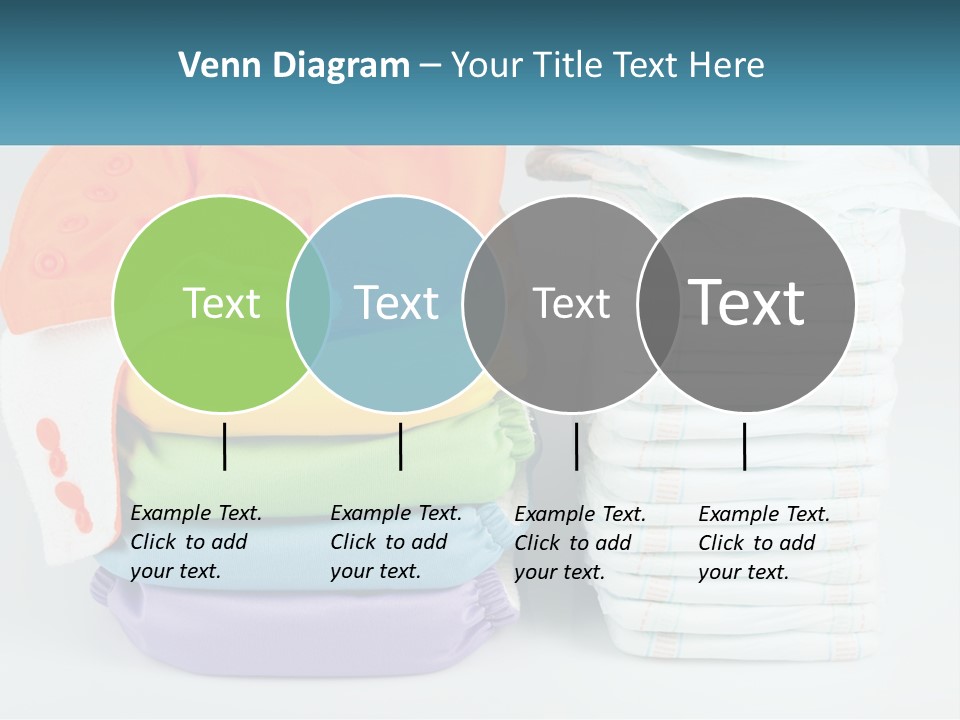 Venn Diagram – Your Title Text Here

Text

Text

Text

Text

Example Text. Click to add your text.

Example Text. Click to add your text.

Example Text. Click to add your text.

Example Text. Click to add your text.